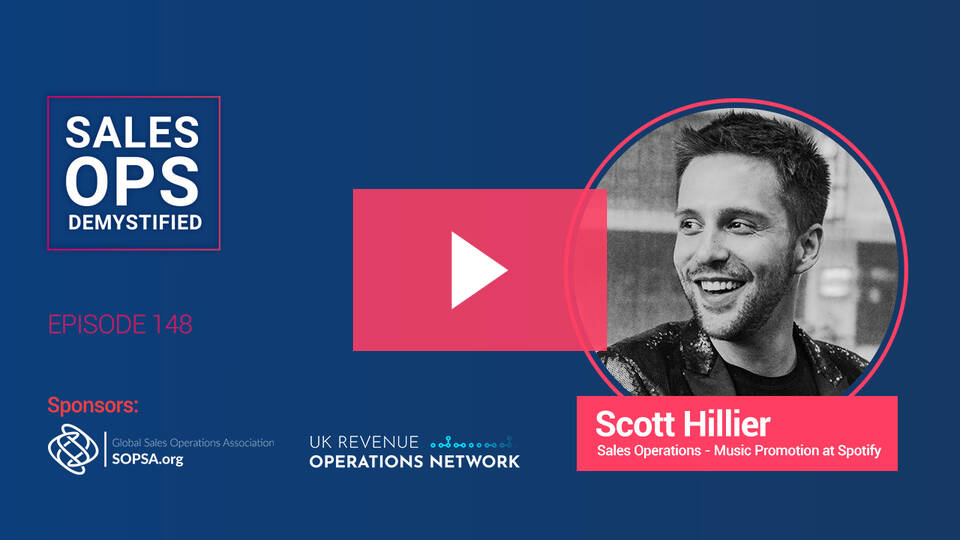 SALES
OPS
DEMYSTIFIED

EPISODE 148

Sponsors:

Global Sales Operations Association
SOPSA.org

UK REVENUE
OPERATIONS NETWORK

Scott Hillier
Sales Operations - Music Promotion at Spotify